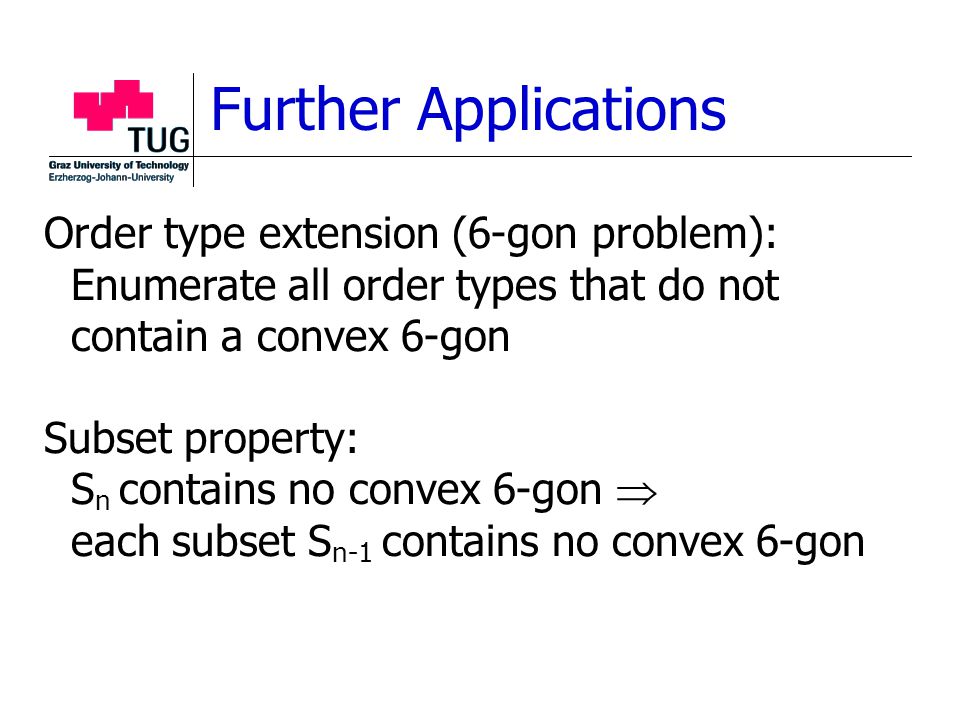 TUG
Graz University of Technology
Erzherzog-Johann-University

Further Applications

Order type extension (6-gon problem):
Enumerate all order types that do not contain a convex 6-gon

Subset property:
$S_n$ contains no convex 6-gon $\Rightarrow$
each subset $S_{n-1}$ contains no convex 6-gon